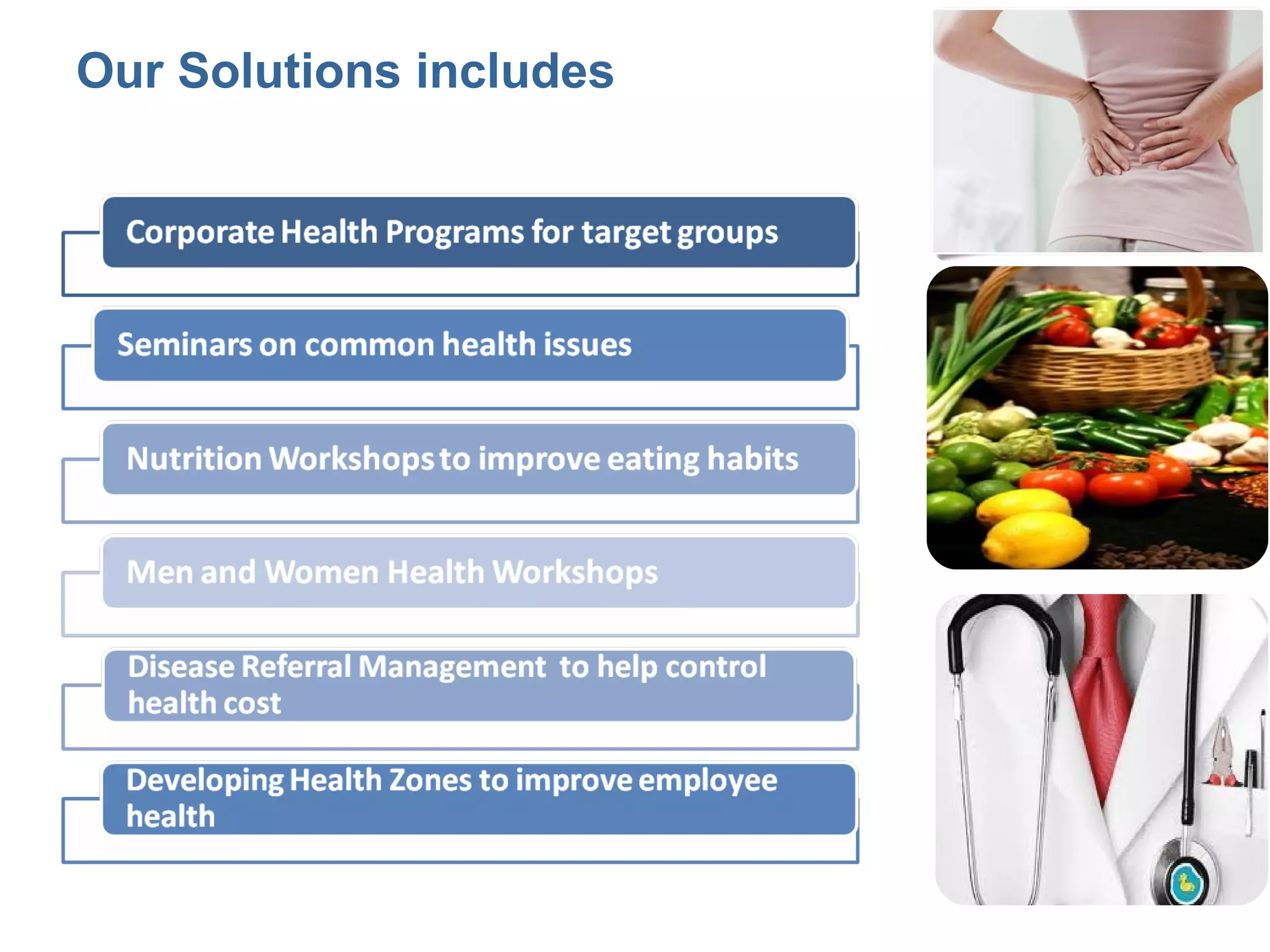 Our Solutions includes

Corporate Health Programs for target groups

Seminars on common health issues

Nutrition Workshops to improve eating habits

Men and Women Health Workshops

Disease Referral Management to help control health cost

Developing Health Zones to improve employee health